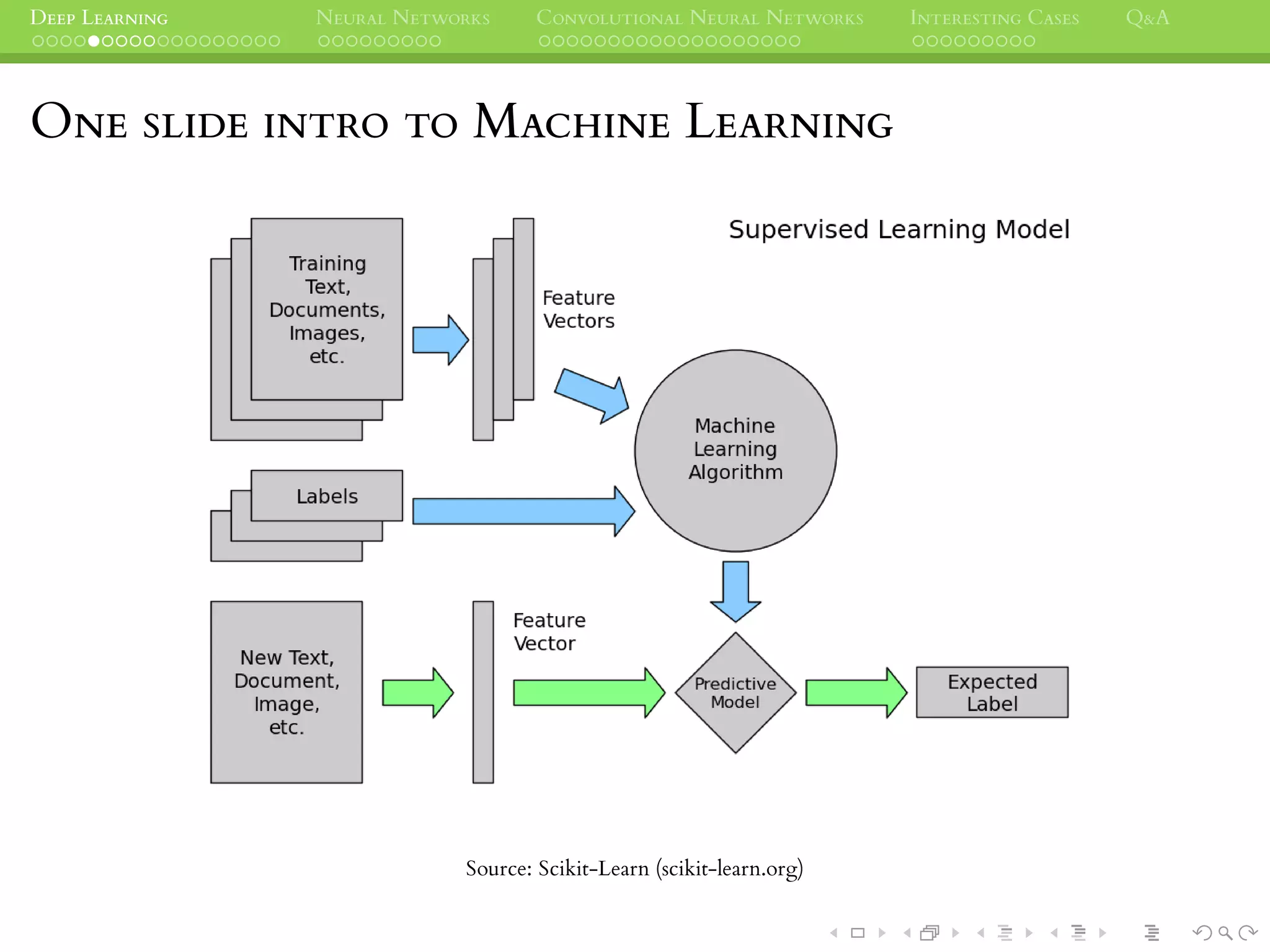 Deep Learning Neural Networks Convolutional Neural Networks Interesting Cases Q&A

One slide intro to Machine Learning

Supervised Learning Model

Training Text, Documents, Images, etc.

Feature Vectors

Machine Learning Algorithm

Labels

New Text, Document, Image, etc.

Feature Vector

Predictive Model

Expected Label

Source: Scikit-Learn (scikit-learn.org)